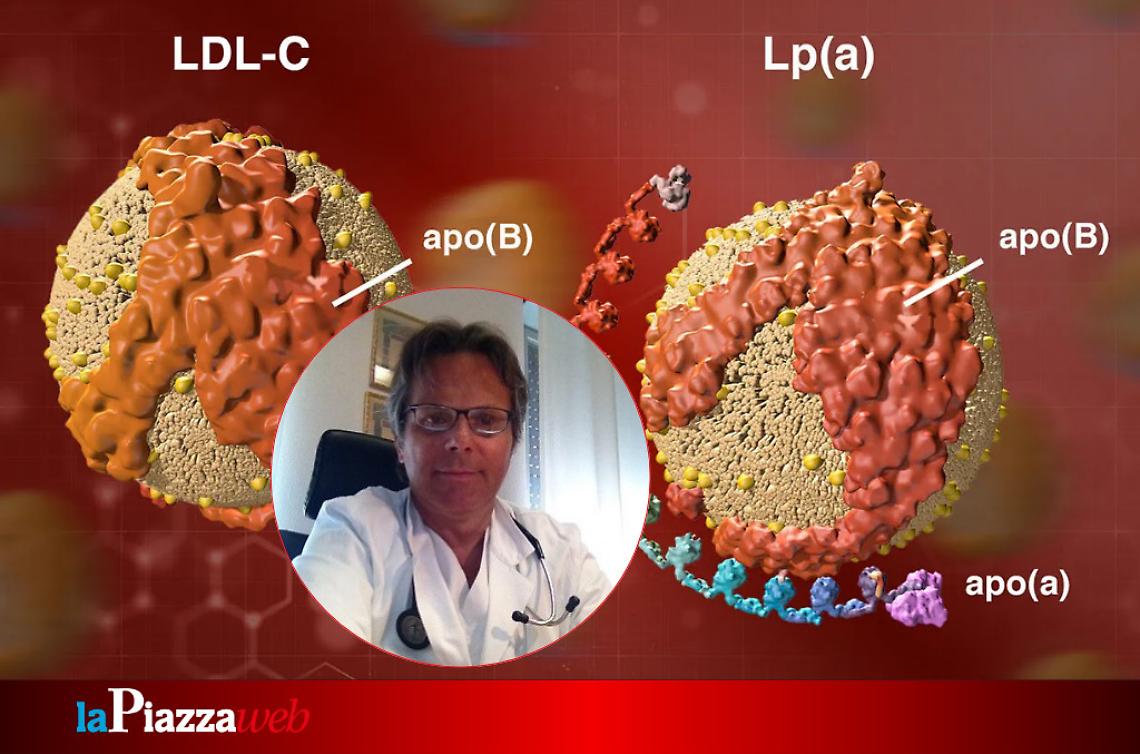 LDL-C

Lp(a)

apo(B)

apo(B)

apo(a)

laPiazzaweb